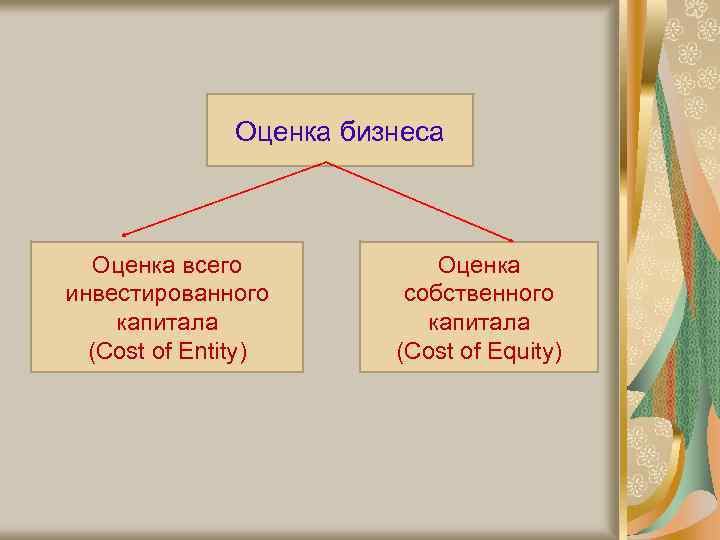 Оценка бизнеса

Оценка всего инвестированного капитала (Cost of Entity)

Оценка собственного капитала (Cost of Equity)